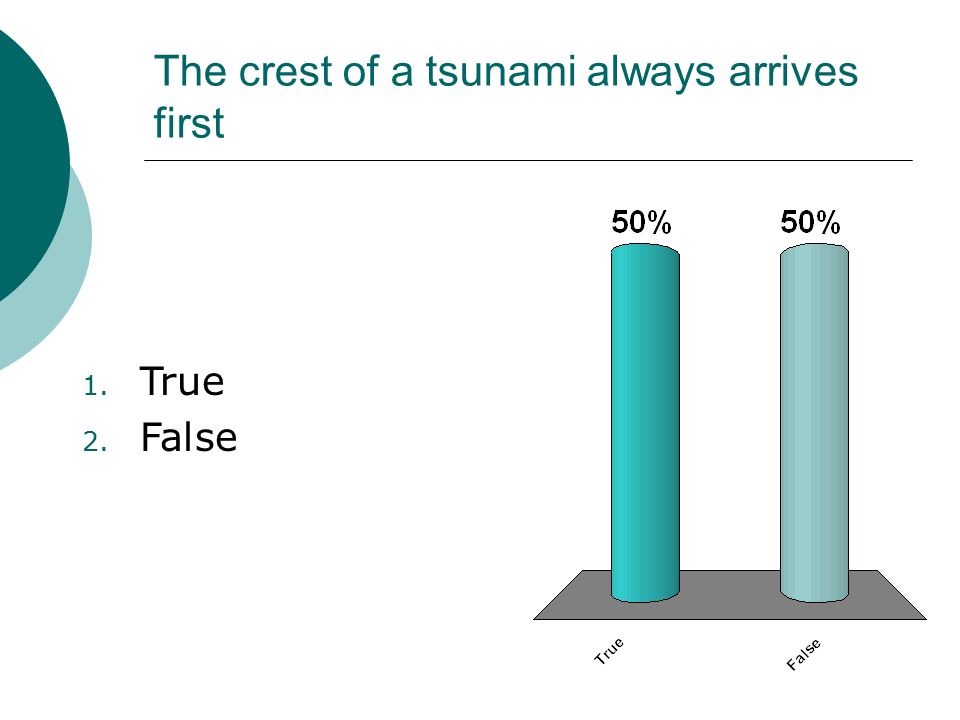 The crest of a tsunami always arrives first

1. True
2. False

50%
50%

True
False